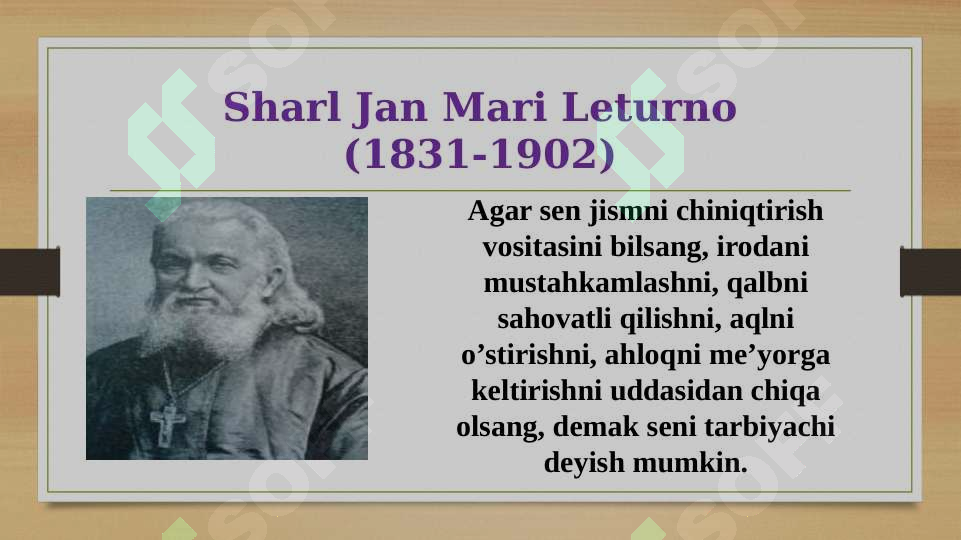 Sharl Jan Mari Leturno
(1831-1902)

Agar sen jismni chiniqtirish vositasini bilsang, irodani mustahkamlashni, qalbni sahovatli qilishni, aqlni o’stirishni, ahloqni me’yorga keltirishni uddasidan chiqa olsang, demak seni tarbiyachi deyish mumkin.